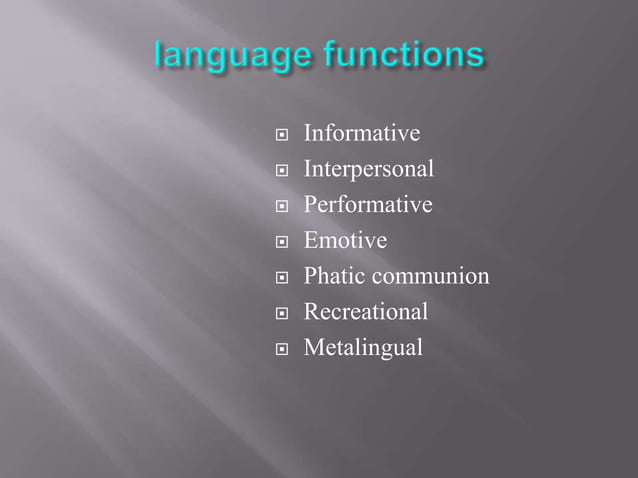 language functions

- Informative
- Interpersonal
- Performative
- Emotive
- Phatic communion
- Recreational
- Metalingual